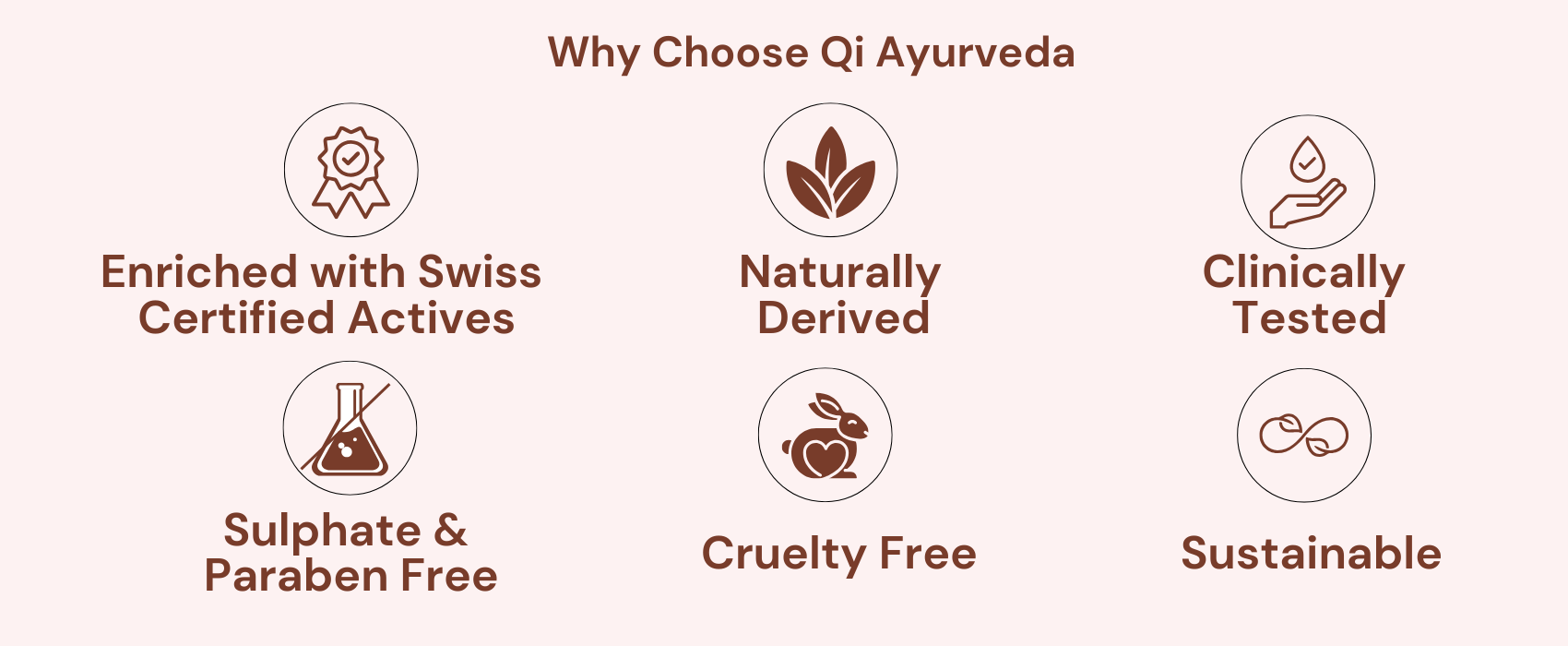 Why Choose Qi Ayurveda

Enriched with Swiss Certified Actives

Naturally Derived

Clinically Tested

Sulphate & Paraben Free

Cruelty Free

Sustainable